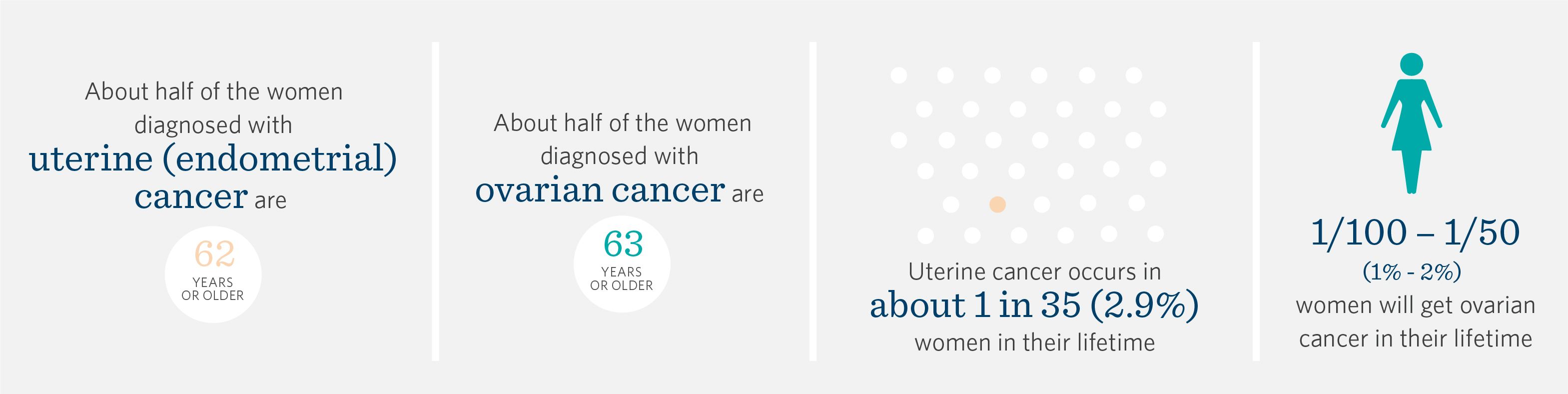 About half of the women diagnosed with uterine (endometrial) cancer are

62
YEARS OR OLDER

About half of the women diagnosed with ovarian cancer are

63
YEARS OR OLDER

Uterine cancer occurs in about 1 in 35 (2.9%) women in their lifetime

1/100 – 1/50
(1% - 2%)
women will get ovarian cancer in their lifetime